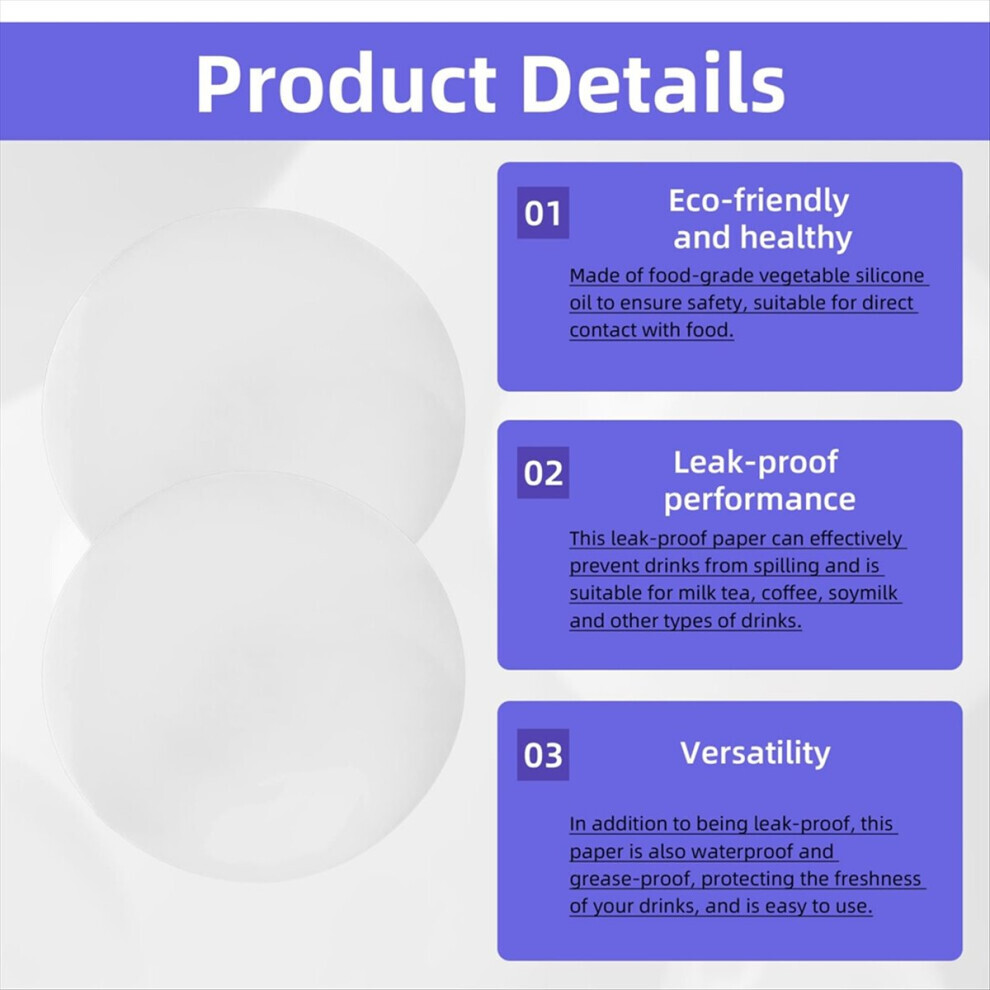 Product Details

01

Eco-friendly and healthy

Made of food-grade vegetable silicone oil to ensure safety, suitable for direct contact with food.

02

Leak-proof performance

This leak-proof paper can effectively prevent drinks from spilling and is suitable for milk tea, coffee, soymilk and other types of drinks.

03

Versatility

In addition to being leak-proof, this paper is also waterproof and grease-proof, protecting the freshness of your drinks, and is easy to use.